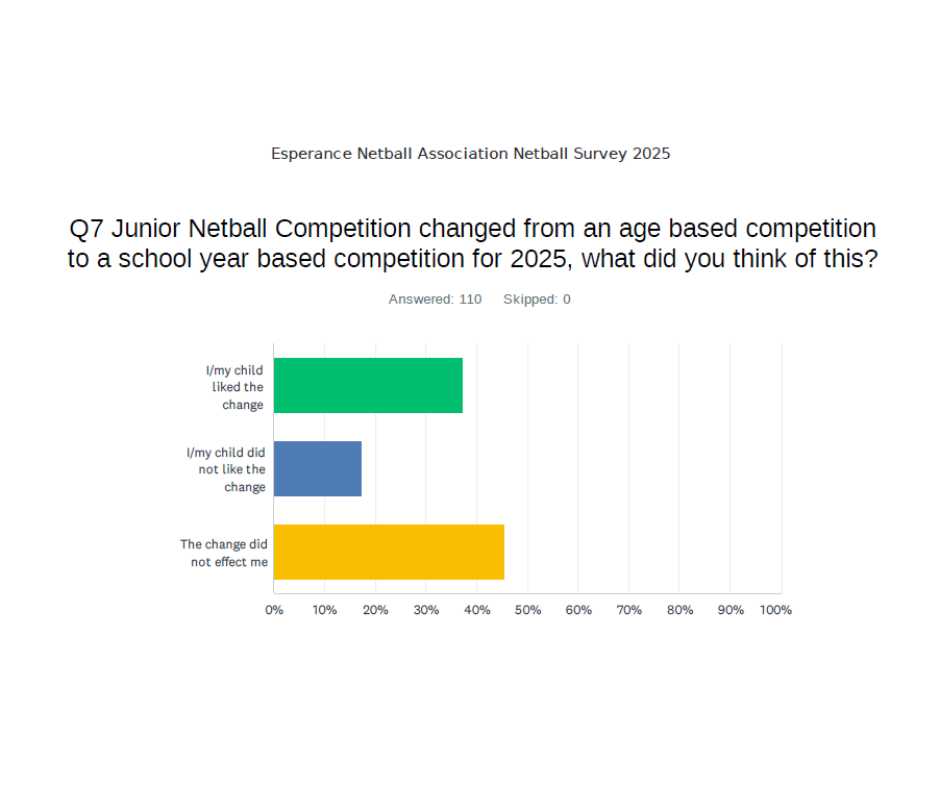 Esperance Netball Association Netball Survey 2025

Q7 Junior Netball Competition changed from an age based competition to a school year based competition for 2025, what did you think of this?

Answered: 110 Skipped: 0

I/my child liked the change

I/my child did not like the change

The change did not effect me

0% 10% 20% 30% 40% 50% 60% 70% 80% 90% 100%